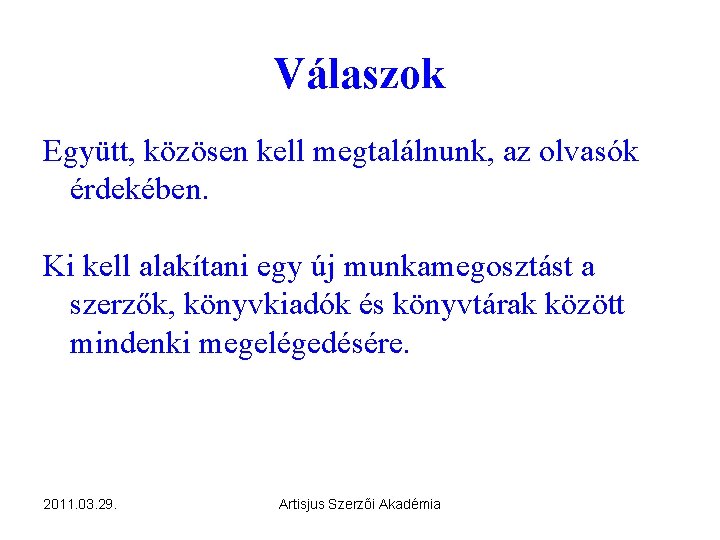 Válaszok

Együtt, közösen kell megtalálnunk, az olvasók érdekében.

Ki kell alakítani egy új munkamegosztást a szerzők, könyvkiadók és könyvtárak között mindenki megelégedésére.

2011.03.29.

Artisjus Szerzői Akadémia